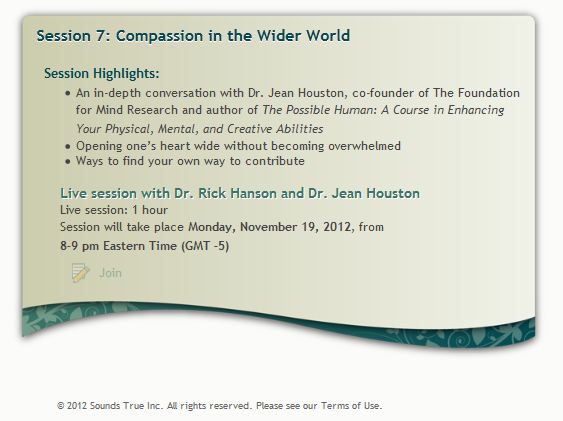 Session 7: Compassion in the Wider World

Session Highlights:

• An in-depth conversation with Dr. Jean Houston, co-founder of The Foundation for Mind Research and author of The Possible Human: A Course in Enhancing Your Physical, Mental, and Creative Abilities
• Opening one's heart wide without becoming overwhelmed
• Ways to find your own way to contribute

Live session with Dr. Rick Hanson and Dr. Jean Houston
Live session: 1 hour
Session will take place Monday, November 19, 2012, from 8-9 pm Eastern Time (GMT -5)

Join

© 2012 Sounds True Inc. All rights reserved. Please see our Terms of Use.